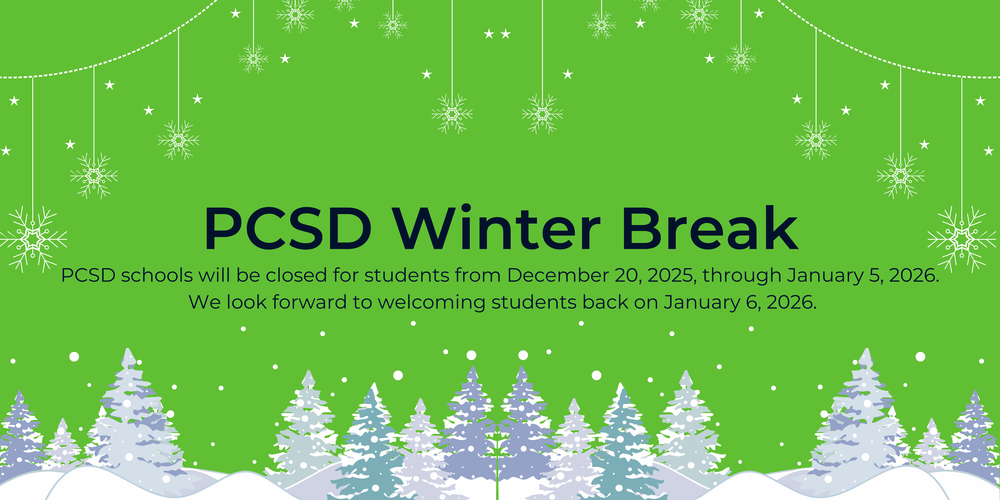 PCSD Winter Break

PCSD schools will be closed for students from December 20, 2025, through January 5, 2026. We look forward to welcoming students back on January 6, 2026.